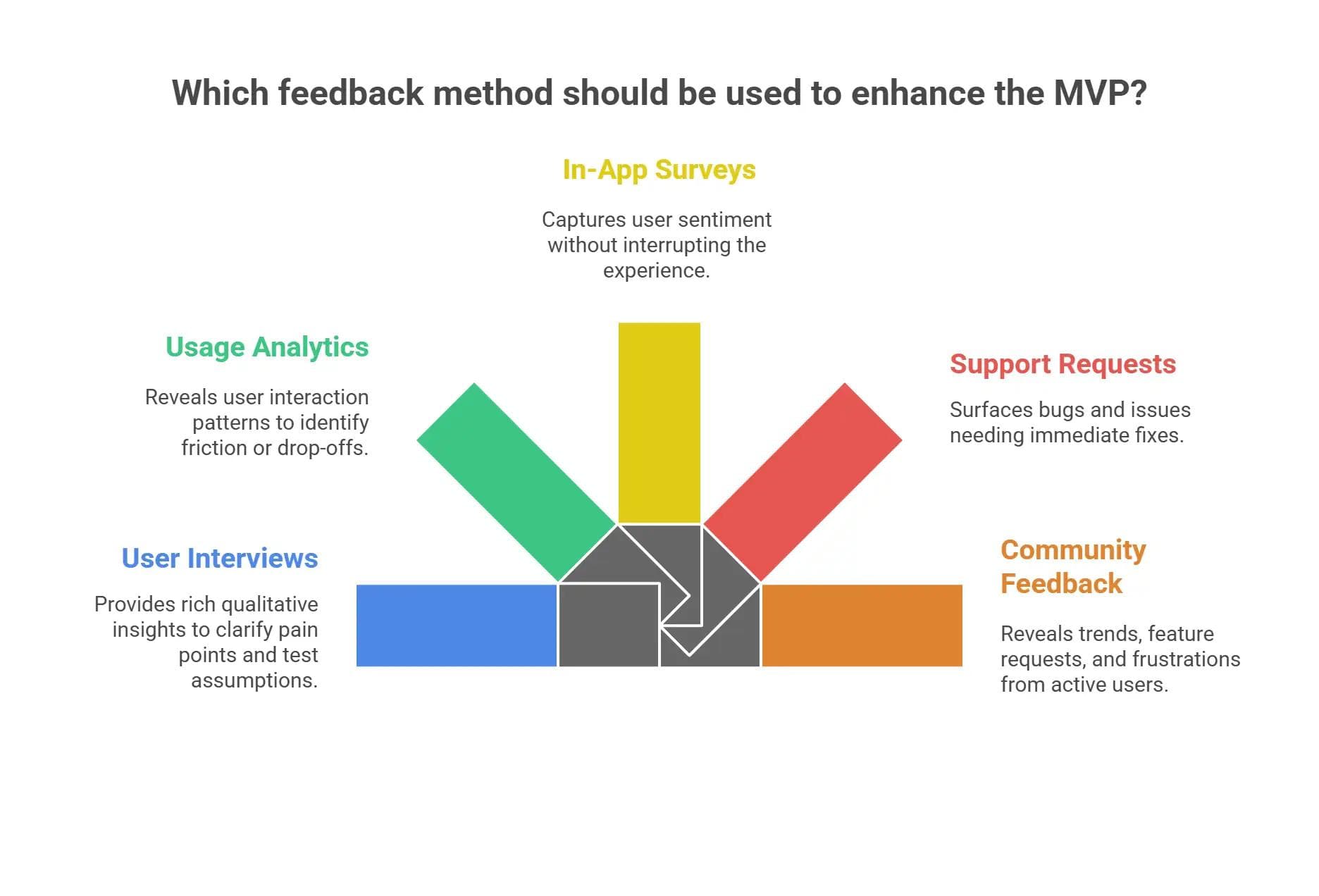 Which feedback method should be used to enhance the MVP?

In-App Surveys

Captures user sentiment without interrupting the experience.

Usage Analytics

Reveals user interaction patterns to identify friction or drop-offs.

Support Requests

Surfaces bugs and issues needing immediate fixes.

User Interviews

Provides rich qualitative insights to clarify pain points and test assumptions.

Community Feedback

Reveals trends, feature requests, and frustrations from active users.